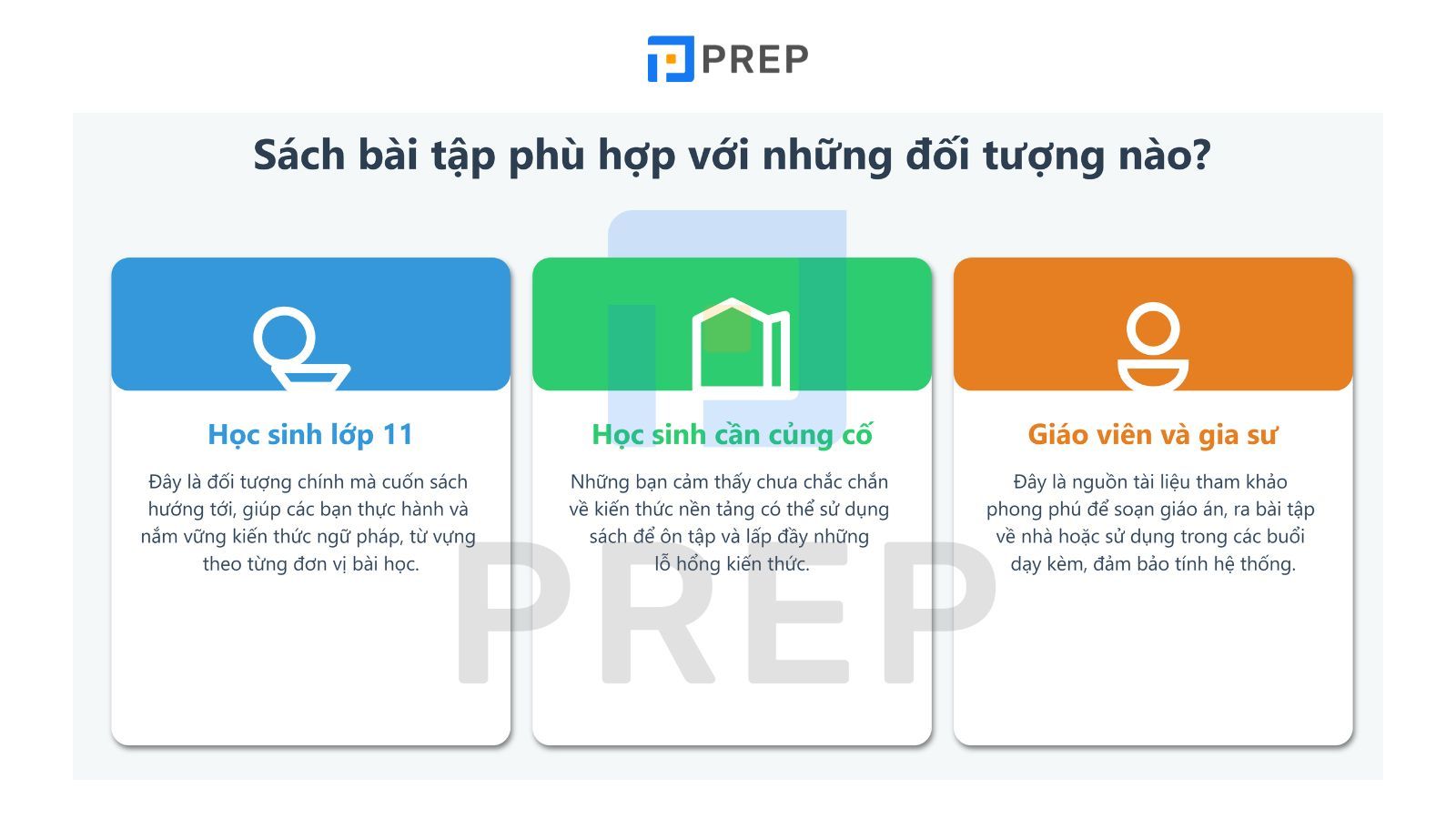 PREP

Sách bài tập phù hợp với những đối tượng nào?

Học sinh lớp 11

Đây là đối tượng chính mà cuốn sách hướng tới, giúp các bạn thực hành và nắm vững kiến thức ngữ pháp, từ vựng theo từng đơn vị bài học.

Học sinh cần củng cố

Những bạn cảm thấy chưa chắc chắn về kiến thức nền tảng có thể sử dụng sách để ôn tập và lấp đầy những lỗ hổng kiến thức.

Giáo viên và gia sư

Đây là nguồn tài liệu tham khảo phong phú để soạn giáo án, ra bài tập về nhà hoặc sử dụng trong các buổi dạy kèm, đảm bảo tính hệ thống.

PREP